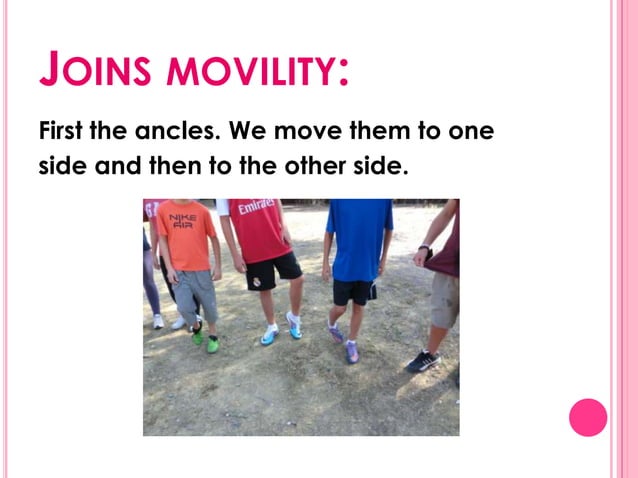 JOINS MOVILITY:

First the ancles. We move them to one side and then to the other side.

NIKE AIR

Emirates